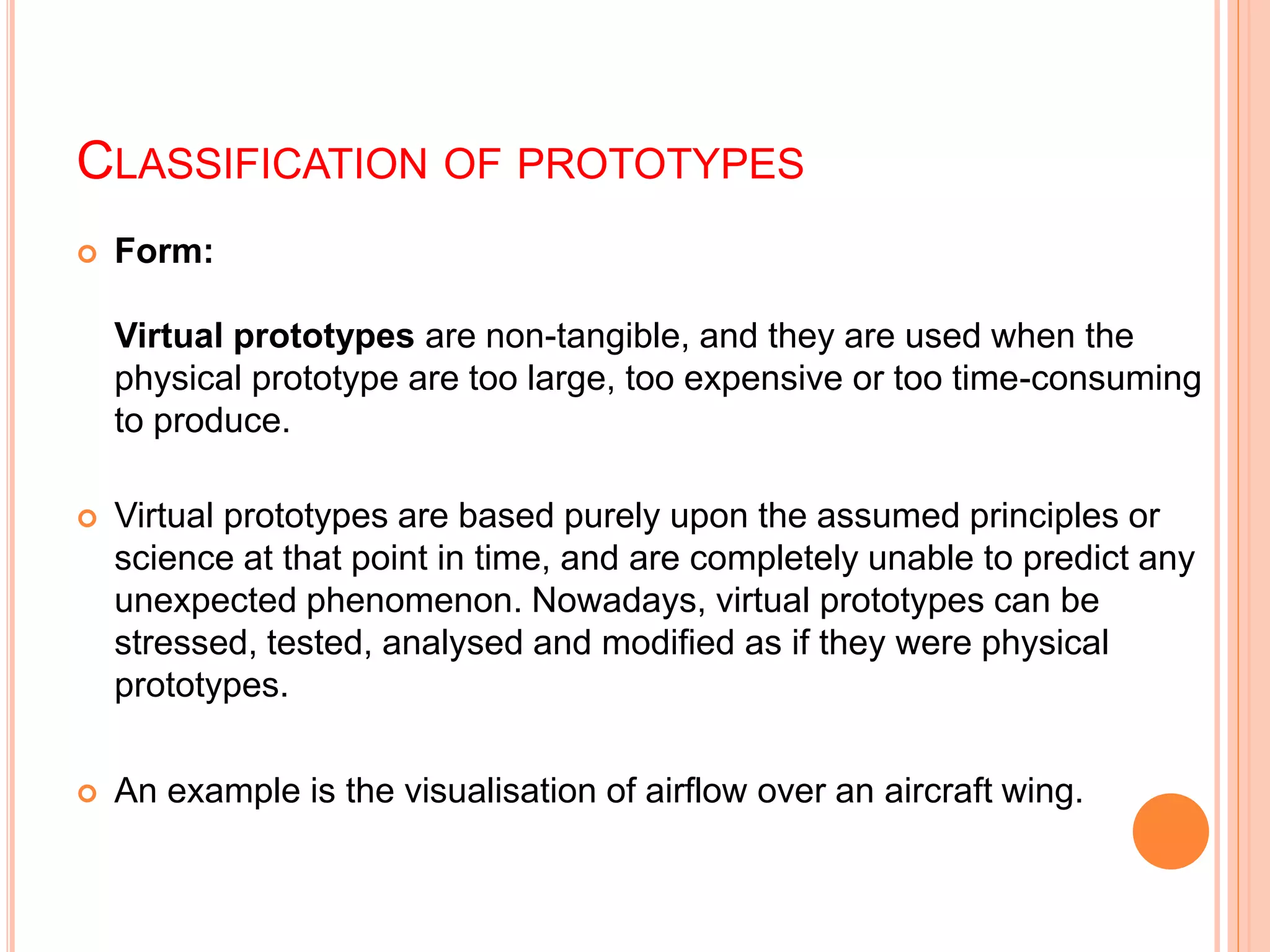 CLASSIFICATION OF PROTOTYPES

Form:

Virtual prototypes are non-tangible, and they are used when the physical prototype are too large, too expensive or too time-consuming to produce.

Virtual prototypes are based purely upon the assumed principles or science at that point in time, and are completely unable to predict any unexpected phenomenon. Nowadays, virtual prototypes can be stressed, tested, analysed and modified as if they were physical prototypes.

An example is the visualisation of airflow over an aircraft wing.